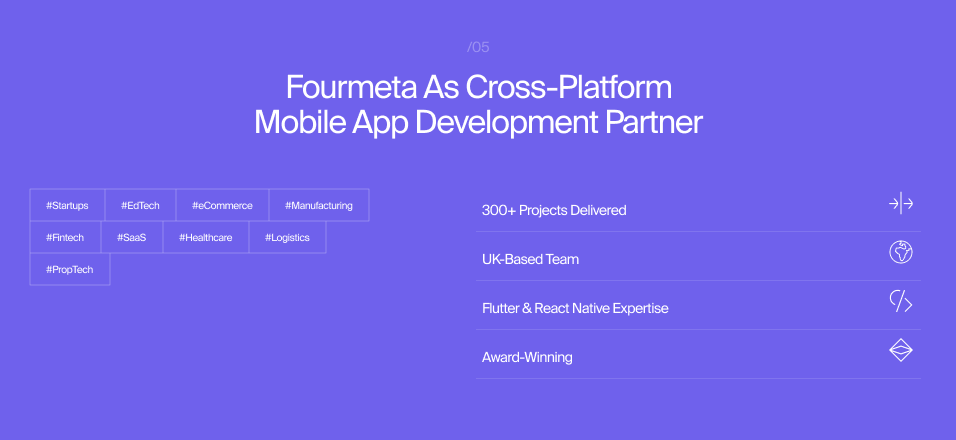 /05

Fourmeta As Cross-Platform Mobile App Development Partner

#Startups #EdTech #eCommerce #Manufacturing
#Fintech #SaaS #Healthcare #Logistics
#PropTech

300+ Projects Delivered

UK-Based Team

Flutter & React Native Expertise

Award-Winning